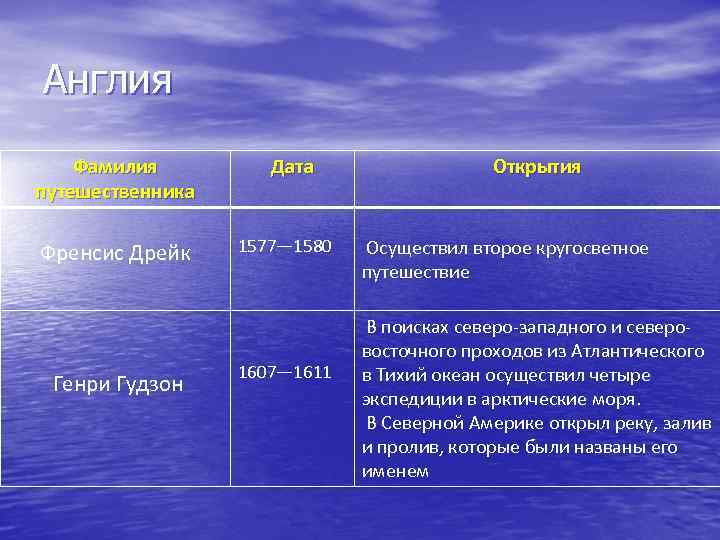 Англия

| Фамилия путешественника | Дата | Открытия |
|---|---|---|
| Френсис Дрейк | 1577—1580 | Осуществил второе кругосветное путешествие |
| Генри Гудзон | 1607—1611 | В поисках северо-западного и северо-восточного проходов из Атлантического в Тихий океан осуществил четыре экспедиции в арктические моря. В Северной Америке открыл реку, залив и пролив, которые были названы его именем |